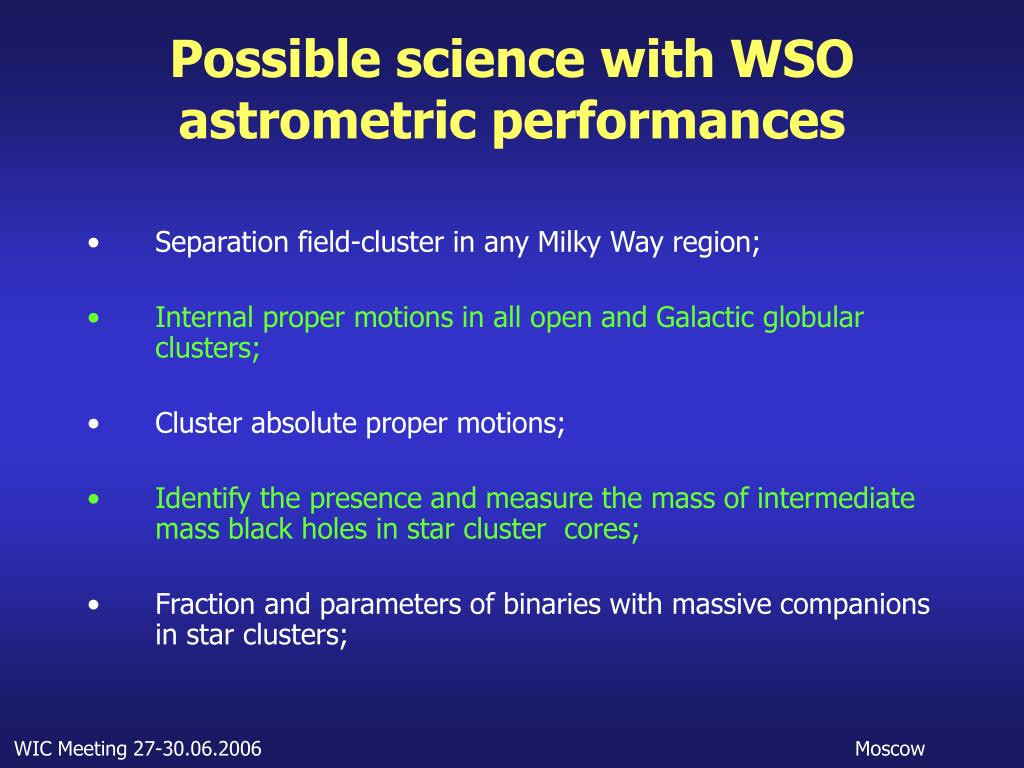 Possible science with WSO astrometric performances

• Separation field-cluster in any Milky Way region;

• Internal proper motions in all open and Galactic globular clusters;

• Cluster absolute proper motions;

• Identify the presence and measure the mass of intermediate mass black holes in star cluster cores;

• Fraction and parameters of binaries with massive companions in star clusters;

WIC Meeting 27-30.06.2006

Moscow